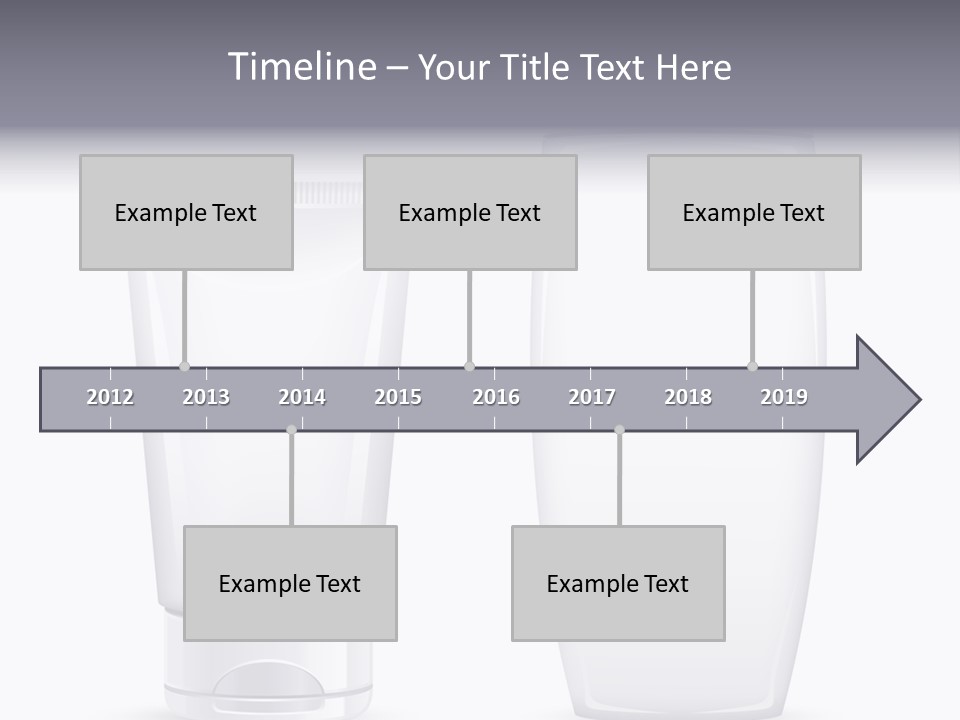 Timeline – Your Title Text Here

Example Text

Example Text

Example Text

2012 2013 2014 2015 2016 2017 2018 2019

Example Text

Example Text